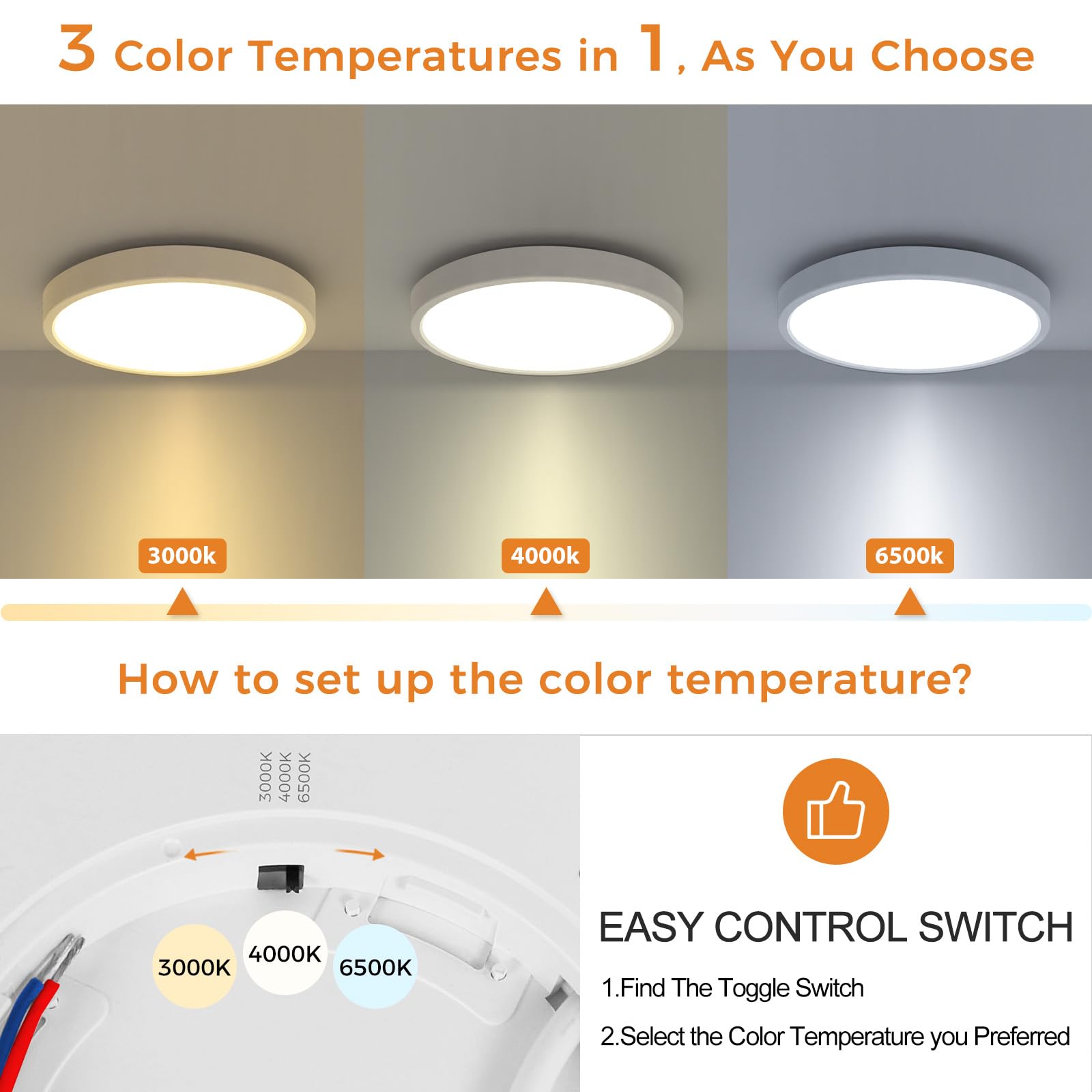 3 Color Temperatures in 1, As You Choose

3000k

4000k

6500k

How to set up the color temperature?

3000K
4000K
6500K

3000K

4000K

6500K

EASY CONTROL SWITCH

1.Find The Toggle Switch

2.Select the Color Temperature you Preferred